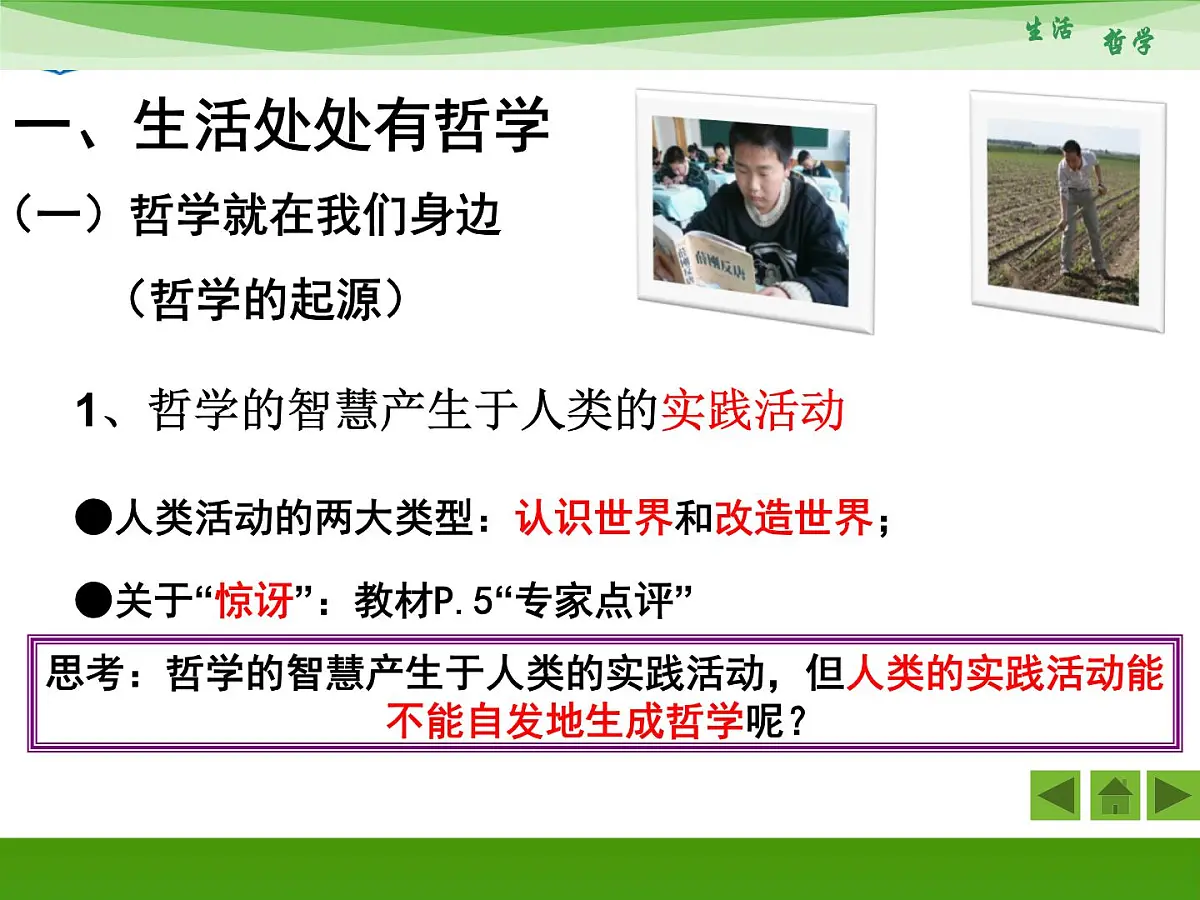 生活 哲学

一、生活处处有哲学

（一）哲学就在我们身边

（哲学的起源）

1、哲学的智慧产生于人类的实践活动

●人类活动的两大类型：认识世界和改造世界；

●关于“惊讶”：教材P.5“专家点评”

思考：哲学的智慧产生于人类的实践活动，但人类的实践活动能不能自发地生成哲学呢？